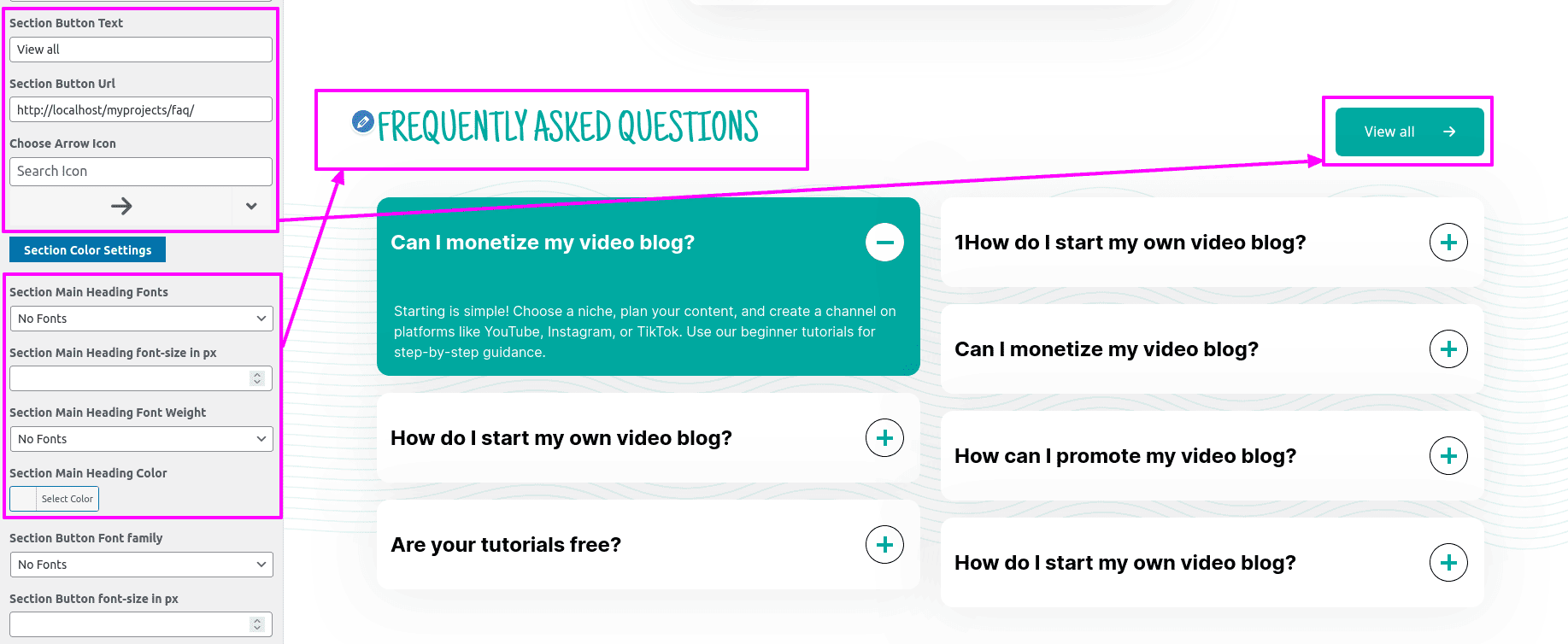 Section Button Text

View all

Section Button Url

http://localhost/myprojects/faq/

Choose Arrow Icon

Search Icon

Section Color Settings

Section Main Heading Fonts

No Fonts

Section Main Heading font-size in px

Section Main Heading Font Weight

No Fonts

Section Main Heading Color

Select Color

Section Button Font family

No Fonts

Section Button font-size in px

FREQUENTLY ASKED QUESTIONS

View all

Can I monetize my video blog?

Starting is simple! Choose a niche, plan your content, and create a channel on platforms like YouTube, Instagram, or TikTok. Use our beginner tutorials for step-by-step guidance.

How do I start my own video blog?

Are your tutorials free?

1How do I start my own video blog?

Can I monetize my video blog?

How can I promote my video blog?

How do I start my own video blog?